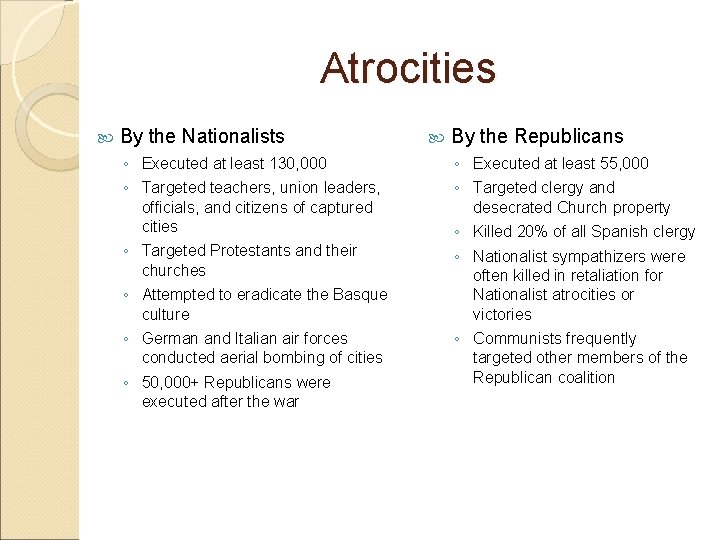 Atrocities

By the Nationalists
◦ Executed at least 130,000
◦ Targeted teachers, union leaders, officials, and citizens of captured cities
◦ Targeted Protestants and their churches
◦ Attempted to eradicate the Basque culture
◦ German and Italian air forces conducted aerial bombing of cities
◦ 50,000+ Republicans were executed after the war

By the Republicans
◦ Executed at least 55,000
◦ Targeted clergy and desecrated Church property
◦ Killed 20% of all Spanish clergy
◦ Nationalist sympathizers were often killed in retaliation for Nationalist atrocities or victories
◦ Communists frequently targeted other members of the Republican coalition